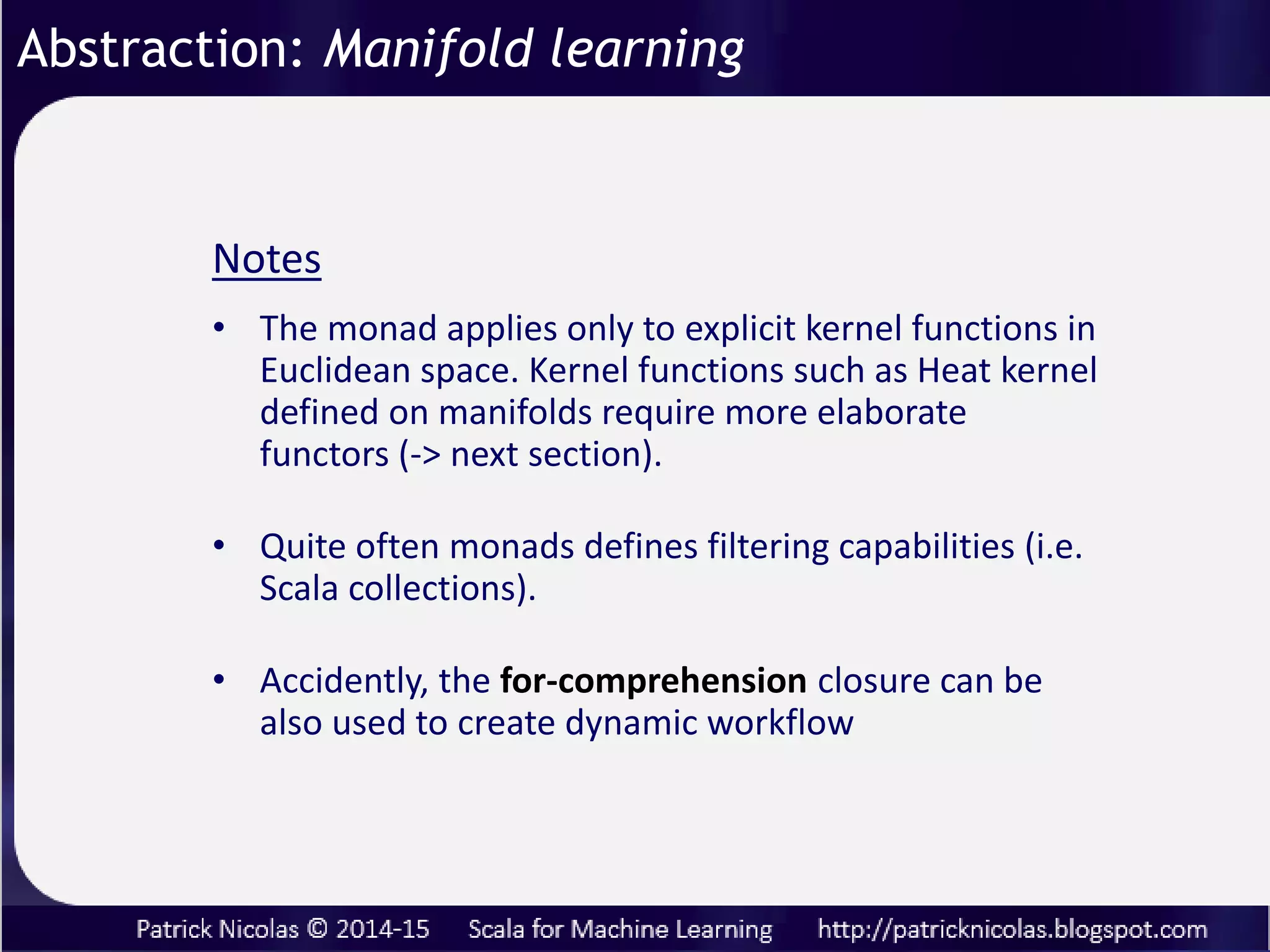 Abstraction: Manifold learning

Notes

• The monad applies only to explicit kernel functions in Euclidean space. Kernel functions such as Heat kernel defined on manifolds require more elaborate functors (-> next section).

• Quite often monads defines filtering capabilities (i.e. Scala collections).

• Accidently, the for-comprehension closure can be also used to create dynamic workflow

Patrick Nicolas © 2014-15 Scala for Machine Learning http://patricknicolas.blogspot.com